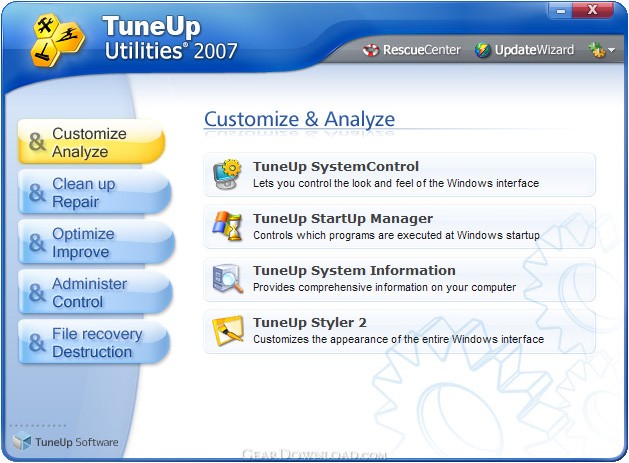 TuneUp Utilities® 2007

RescueCenter UpdateWizard

Customize & Analyze

Clean up & Repair

Optimize & Improve

Administer & Control

File recovery & Destruction

Customize & Analyze

TuneUp SystemControl
Lets you control the look and feel of the Windows interface

TuneUp StartUp Manager
Controls which programs are executed at Windows startup

TuneUp System Information
Provides comprehensive information on your computer

TuneUp Styler 2
Customizes the appearance of the entire Windows interface

TuneUp Software

GearDownload.com